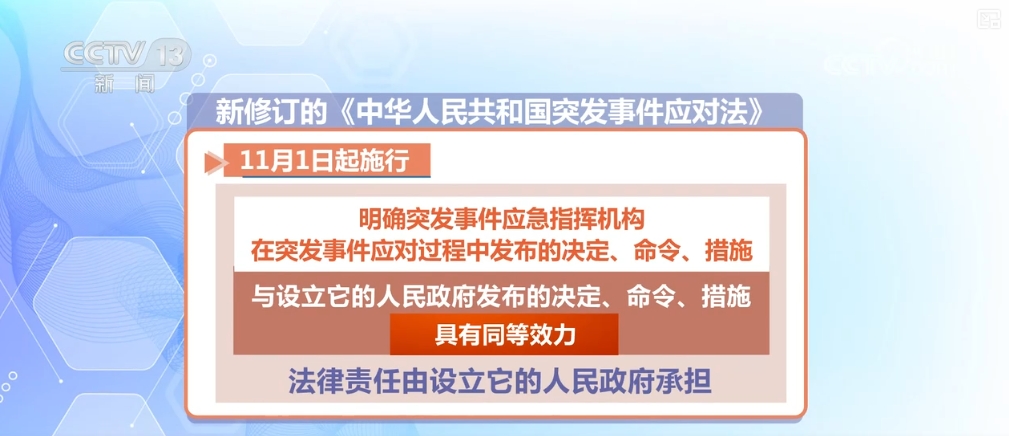 CCTV 13
新闻

新修订的《中华人民共和国突发事件应对法》

11月1日起施行

明确突发事件应急指挥机构
在突发事件应对过程中发布的决定、命令、措施

与设立它的人民政府发布的决定、命令、措施
具有同等效力

法律责任由设立它的人民政府承担